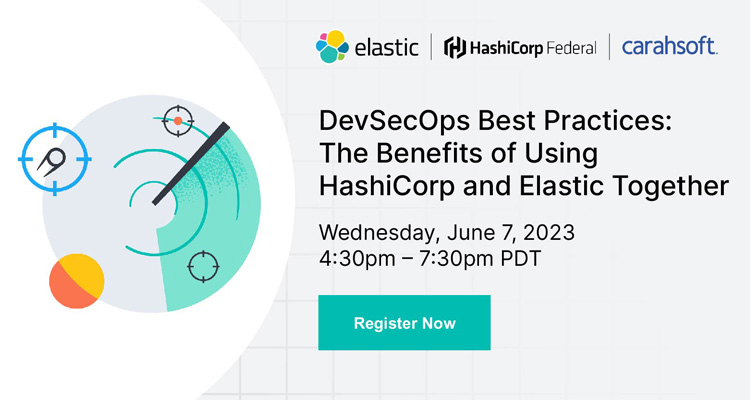 elastic | HashiCorp Federal | carahsoft.

DevSecOps Best Practices: The Benefits of Using HashiCorp and Elastic Together

Wednesday, June 7, 2023
4:30pm – 7:30pm PDT

Register Now